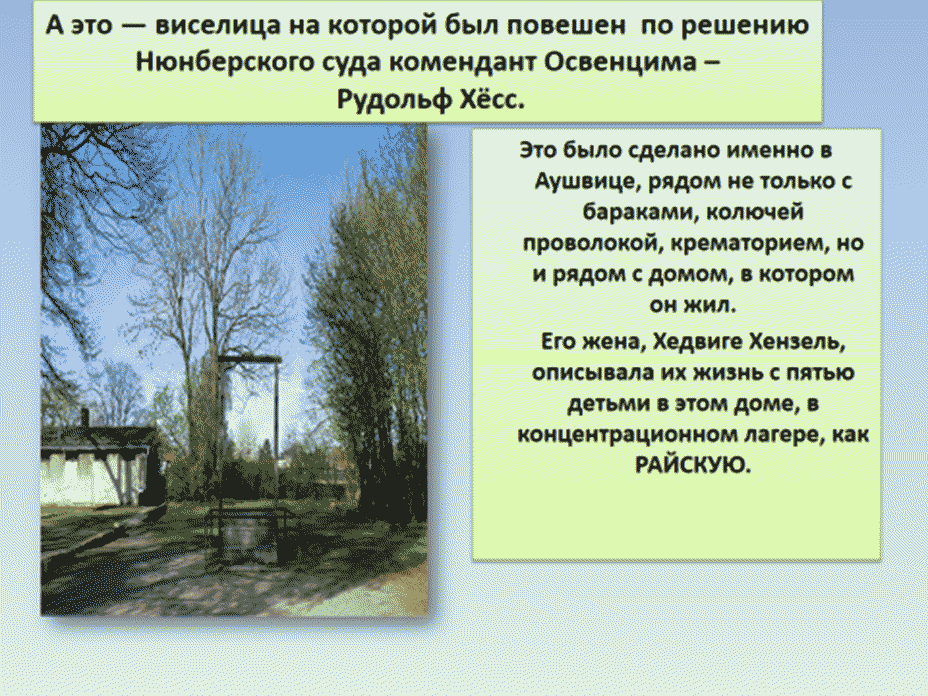 А это — виселица на которой был повешен по решению Нюнберского суда комендант Освенцима – Рудольф Хёсс.

Это было сделано именно в Аушвице, рядом не только с бараками, колючей проволокой, крематорием, но и рядом с домом, в котором он жил.

Его жена, Хедвиге Хензель, описывала их жизнь с пятью детьми в этом доме, в концентрационном лагере, как РАЙСКУЮ.